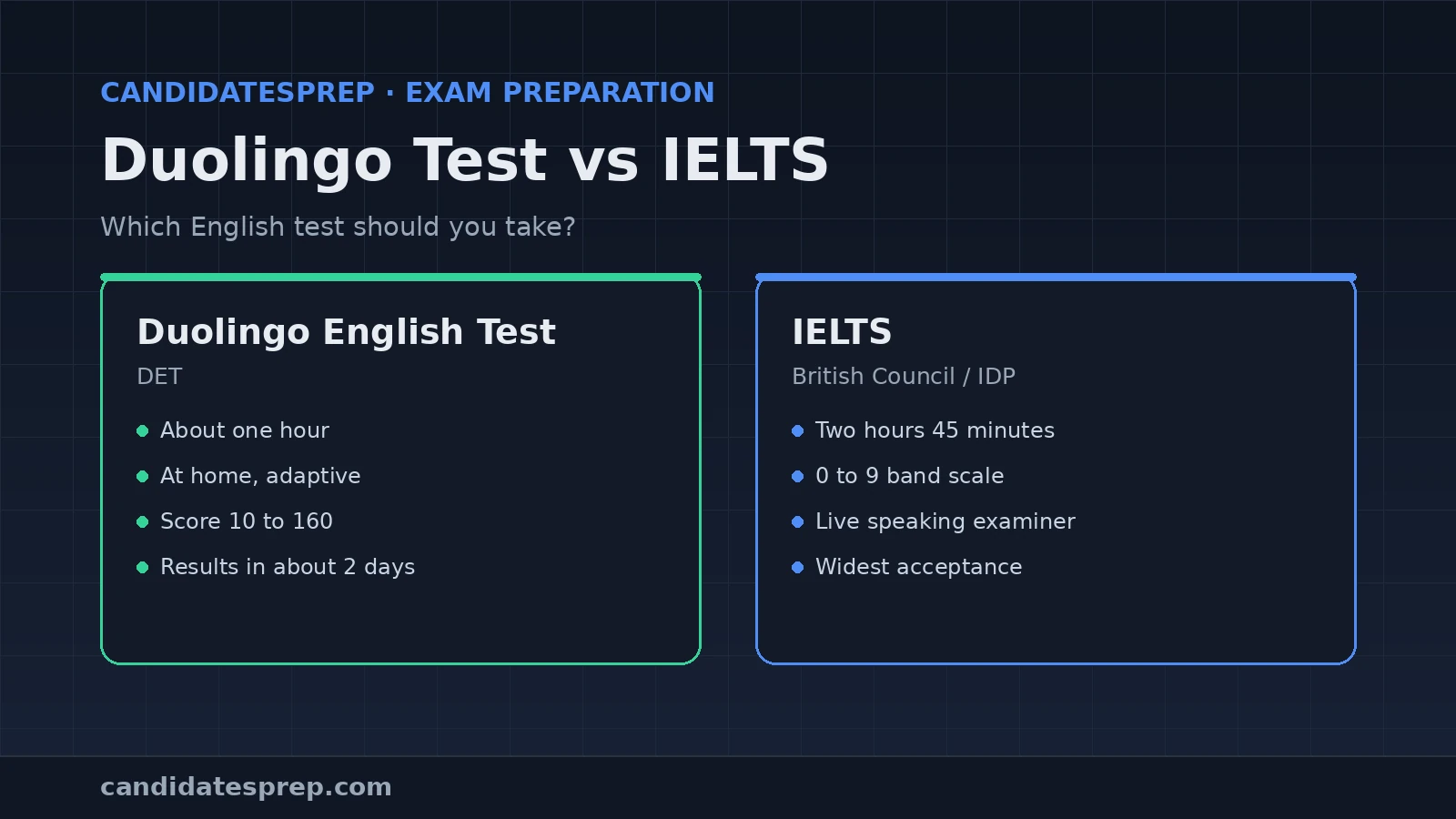 CANDIDATESPREP · EXAM PREPARATION

Duolingo Test vs IELTS

Which English test should you take?

Duolingo English Test

DET

- About one hour
- At home, adaptive
- Score 10 to 160
- Results in about 2 days

IELTS

British Council / IDP

- Two hours 45 minutes
- 0 to 9 band scale
- Live speaking examiner
- Widest acceptance

candidatesprep.com